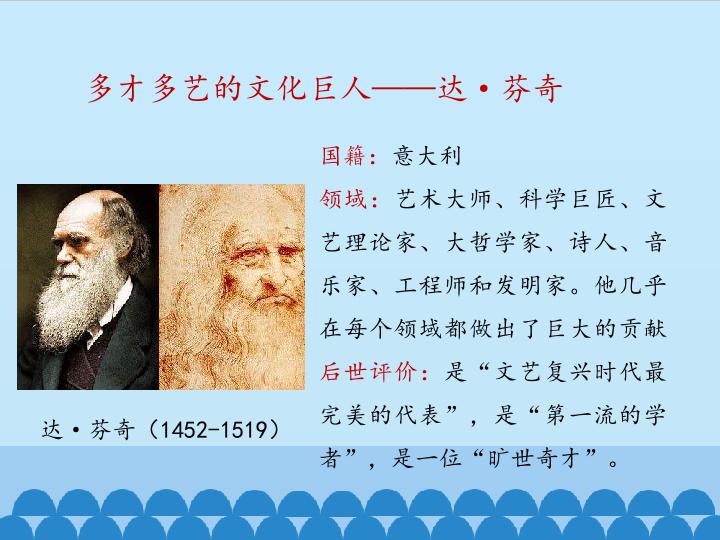 多才多艺的文化巨人——达·芬奇

国籍：意大利

领域：艺术大师、科学巨匠、文艺理论家、大哲学家、诗人、音乐家、工程师和发明家。他几乎在每个领域都做出了巨大的贡献

后世评价：是“文艺复兴时代最完美的代表”，是“第一流的学者”，是一位“旷世奇才”。

达·芬奇（1452-1519）